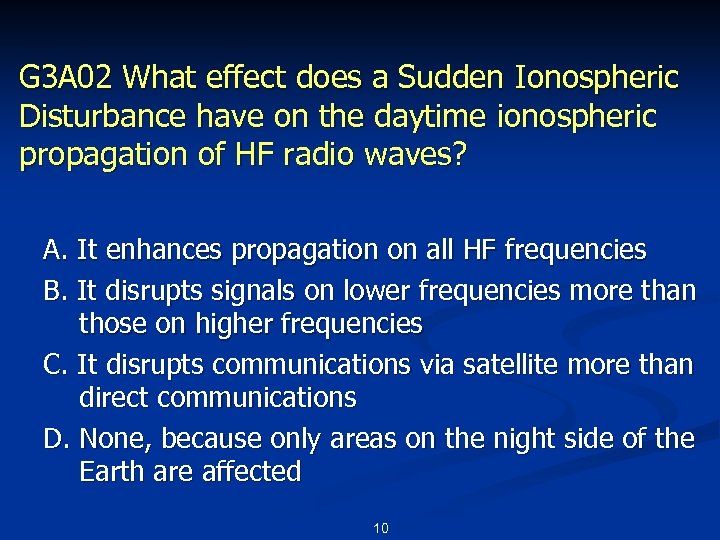 G3A02 What effect does a Sudden Ionospheric Disturbance have on the daytime ionospheric propagation of HF radio waves?

A. It enhances propagation on all HF frequencies

B. It disrupts signals on lower frequencies more than those on higher frequencies

C. It disrupts communications via satellite more than direct communications

D. None, because only areas on the night side of the Earth are affected

10